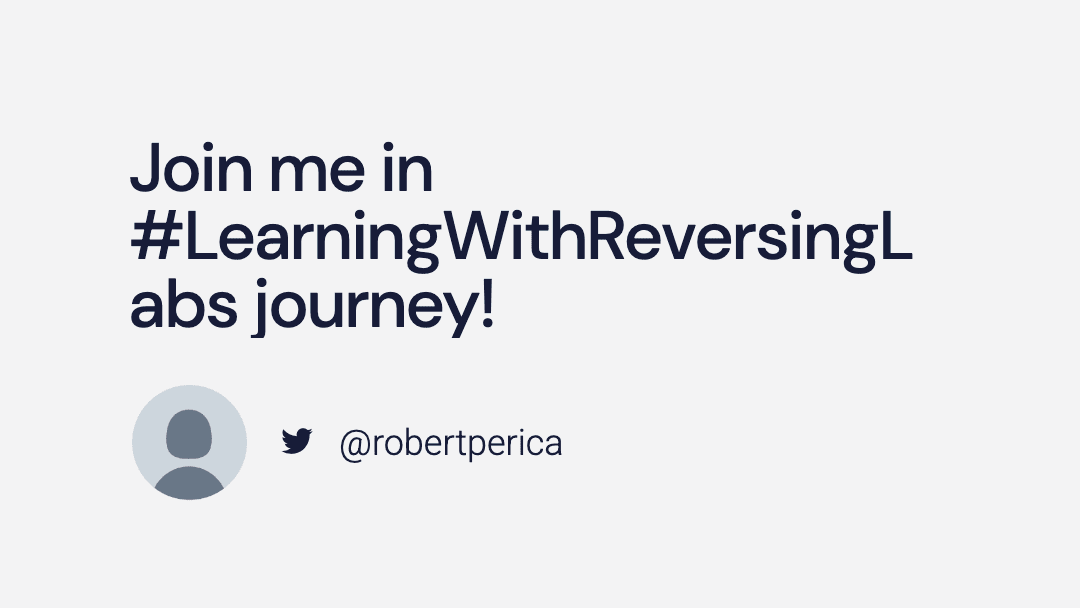 Join me in #LearningWithReversingLabs journey!

@robertperica